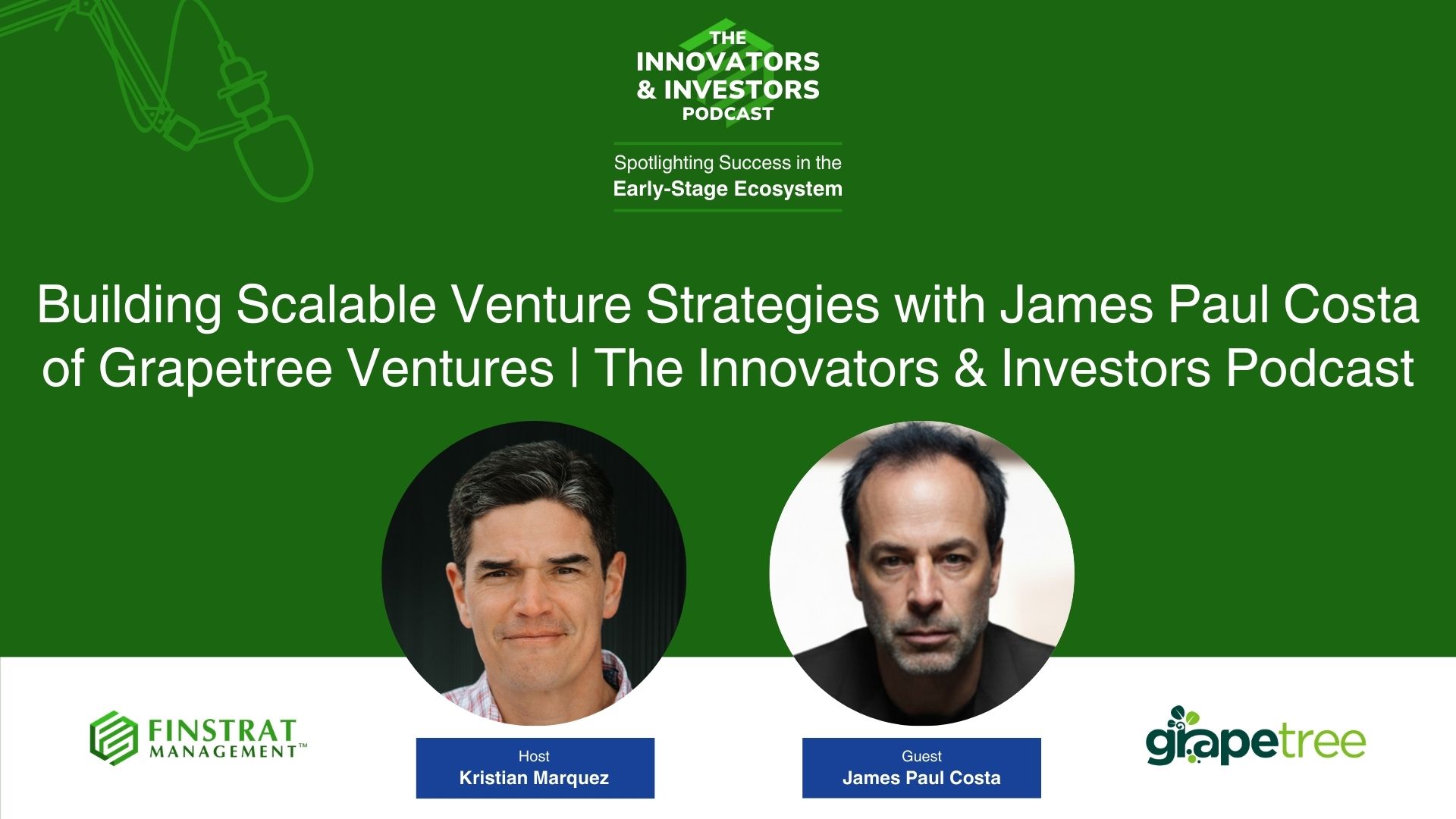 THE INNOVATORS & INVESTORS PODCAST

Spotlighting Success in the Early-Stage Ecosystem

Building Scalable Venture Strategies with James Paul Costa of Grapetree Ventures | The Innovators & Investors Podcast

FINSTRAT MANAGEMENT™

Host
Kristian Marquez

Guest
James Paul Costa

grapetree